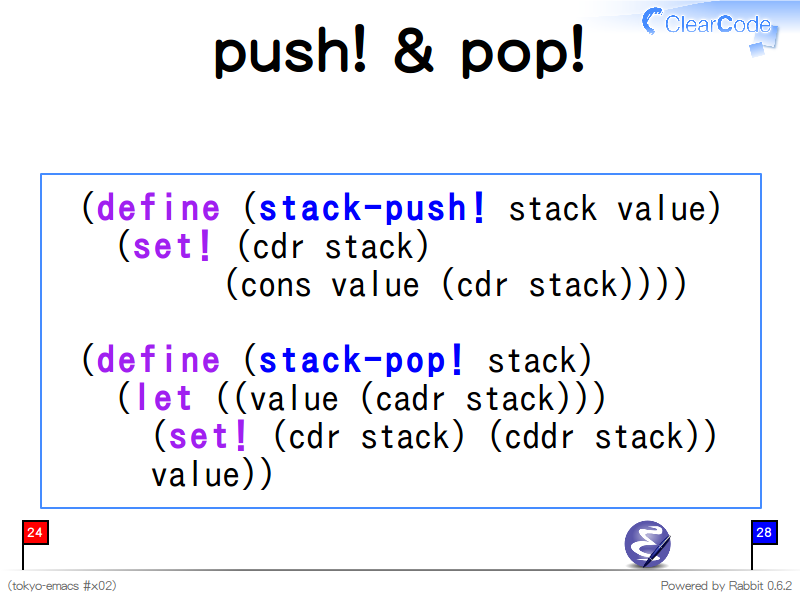 ClearCode

push! & pop!

(define (stack-push! stack value)
  (set! (cdr stack)
        (cons value (cdr stack))))

(define (stack-pop! stack)
  (let ((value (cadr stack)))
    (set! (cdr stack) (cddr stack))
    value))

24

28

(tokyo-emacs #x02)

Powered by Rabbit 0.6.2